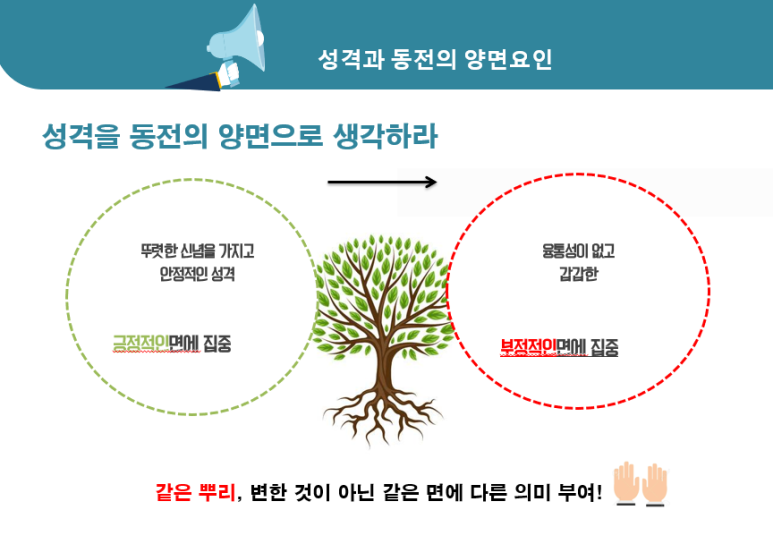 성격과 동전의 양면요인

성격을 동전의 양면으로 생각하라

뚜렷한 신념을 가지고 안정적인 성격

긍정적인면에 집중

융통성이 없고 갑갑한

부정적인면에 집중

같은 뿌리, 변한 것이 아닌 같은 면에 다른 의미 부여!